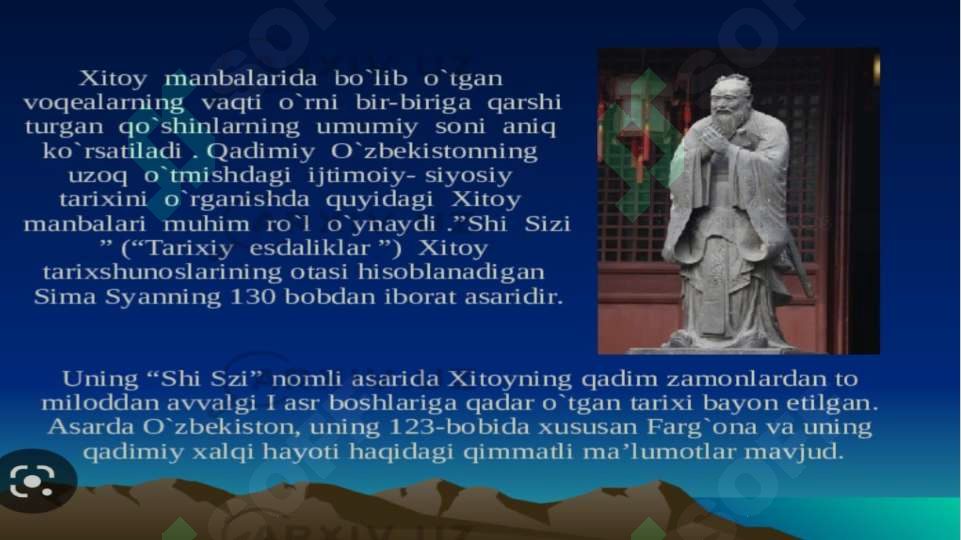 Xitoy manbalarida bo`lib o`tgan voqealarning vaqti o`rni bir-biriga qarshi turgan qo`shinlarning umumiy soni aniq ko`rsatiladi . Qadimiy O`zbekistonning uzoq o`tmishdagi ijtimoiy- siyosiy tarixini o`rganishda quyidagi Xitoy manbalari muhim ro`l o`ynaydi .”Shi Sizi ” (“Tarixiy esdaliklar ”) Xitoy tarixshunoslarining otasi hisoblanadigan Sima Syanning 130 bobdan iborat asaridir.

Uning “Shi Szi” nomli asarida Xitoyning qadim zamonlardan to miloddan avvalgi I asr boshlariga qadar o`tgan tarixi bayon etilgan. Asarda O`zbekiston, uning 123-bobida xususan Farg`ona va uning qadimiy xalqi hayoti haqidagi qimmatli ma’lumotlar mavjud.

ARXIV.UZ